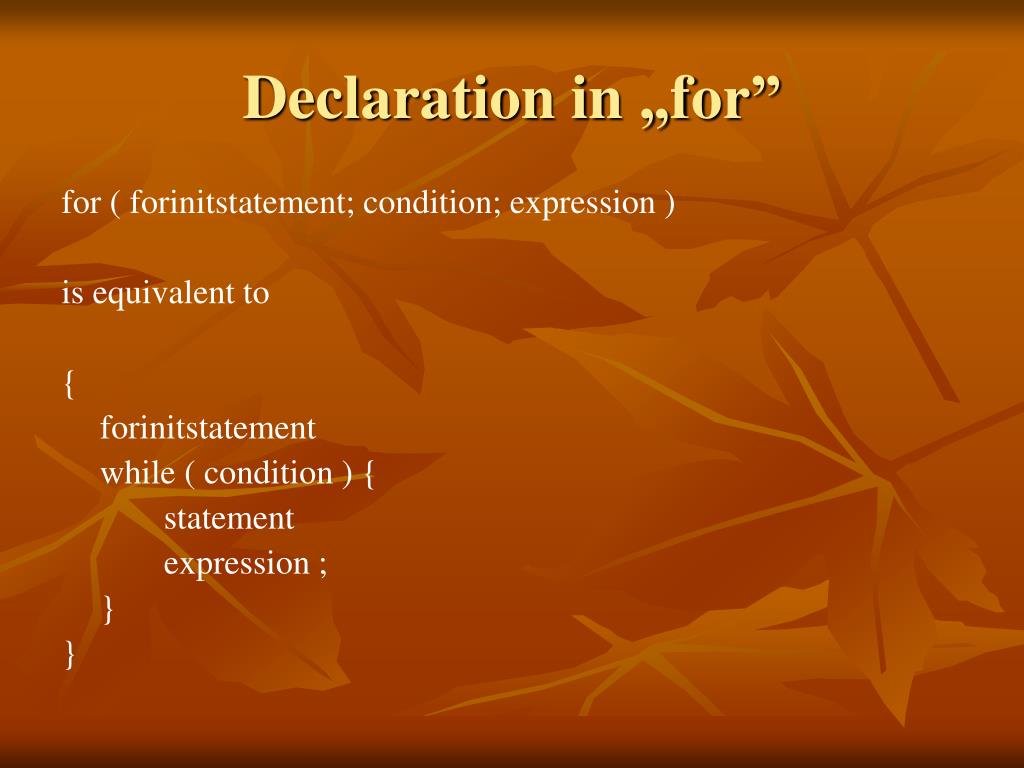 Declaration in „for”

for ( forinitstatement; condition; expression )

is equivalent to

{
forinitstatement
while ( condition ) {
statement
expression ;
}
}